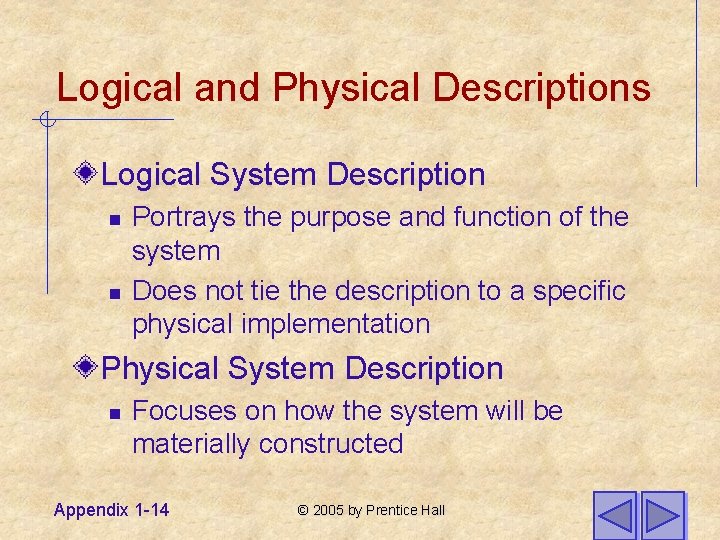 Logical and Physical Descriptions

Logical System Description

- Portrays the purpose and function of the system
- Does not tie the description to a specific physical implementation

Physical System Description

- Focuses on how the system will be materially constructed

Appendix 1-14

© 2005 by Prentice Hall